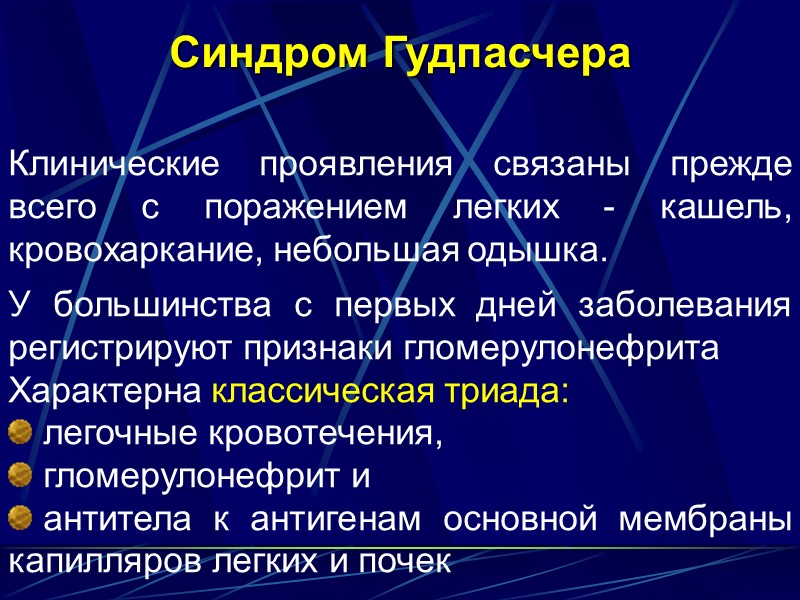 Синдром Гудпасчера

Клинические проявления связаны прежде всего с поражением легких - кашель, кровохаркание, небольшая одышка.

У большинства с первых дней заболевания регистрируют признаки гломерулонефрита

Характерна классическая триада:
легочные кровотечения,
гломерулонефрит и
антитела к антигенам основной мембраны капилляров легких и почек